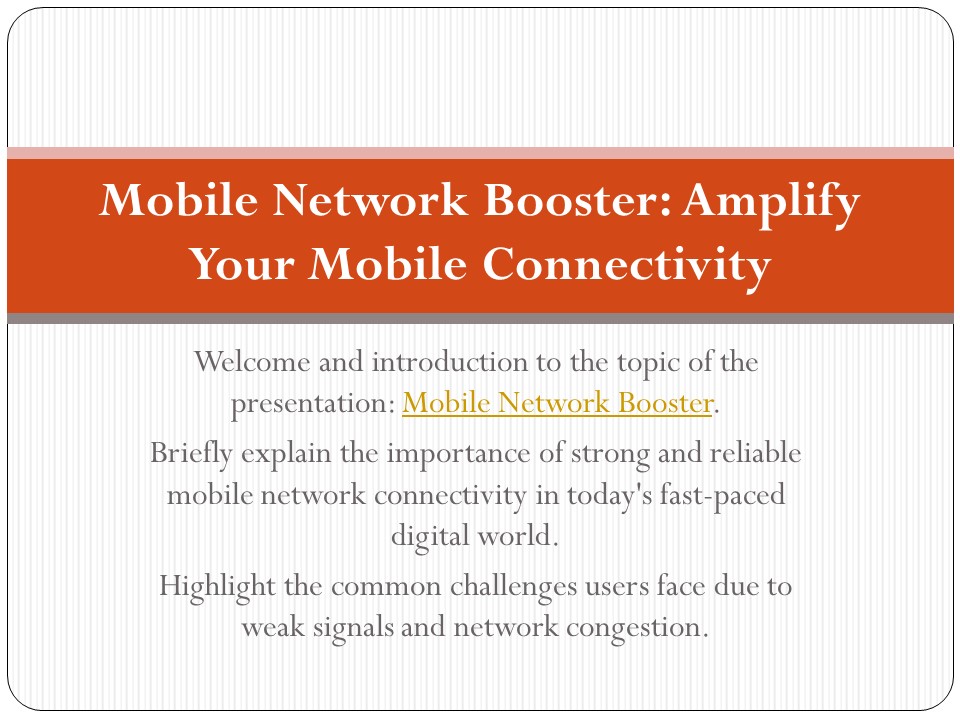 Mobile Network Booster: Amplify Your Mobile Connectivity

Welcome and introduction to the topic of the presentation: Mobile Network Booster.

Briefly explain the importance of strong and reliable mobile network connectivity in today's fast-paced digital world.

Highlight the common challenges users face due to weak signals and network congestion.